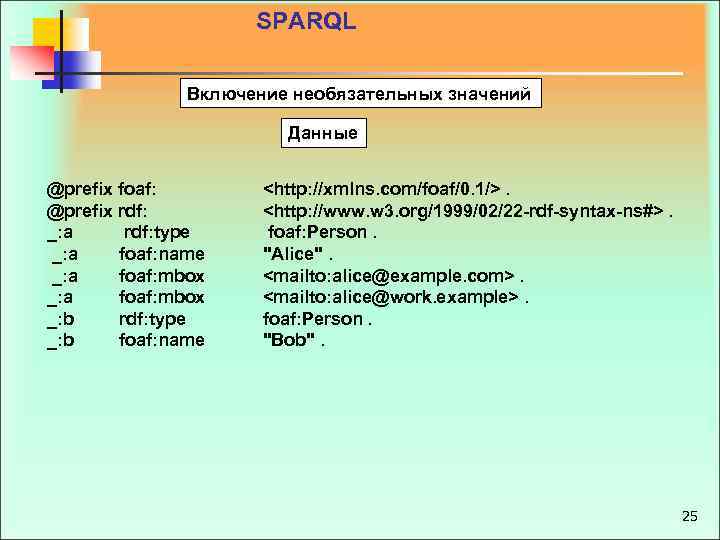 SPARQL

Включение необязательных значений

Данные

@prefix foaf: <http://xmlns.com/foaf/0.1/> .
@prefix rdf: <http://www.w3.org/1999/02/22-rdf-syntax-ns#> .
_:a rdf:type foaf:Person .
_:a foaf:name "Alice" .
_:a foaf:mbox <mailto:alice@example.com> .
_:a foaf:mbox <mailto:alice@work.example> .
_:b rdf:type foaf:Person .
_:b foaf:name "Bob" .

25